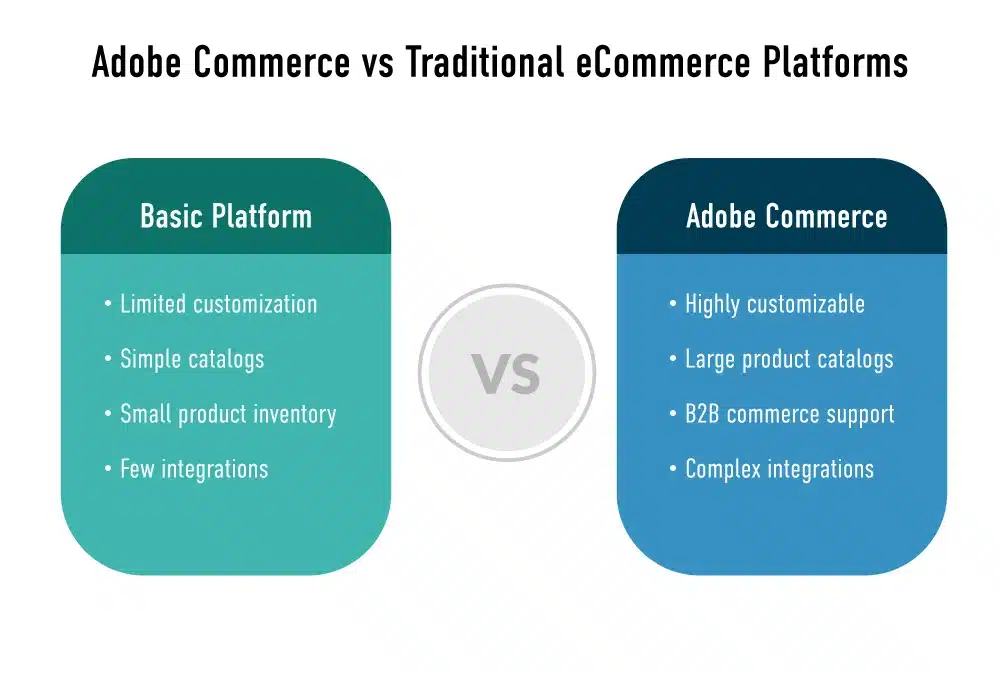 Adobe Commerce vs Traditional eCommerce Platforms

Basic Platform

• Limited customization
• Simple catalogs
• Small product inventory
• Few integrations

VS

Adobe Commerce

• Highly customizable
• Large product catalogs
• B2B commerce support
• Complex integrations